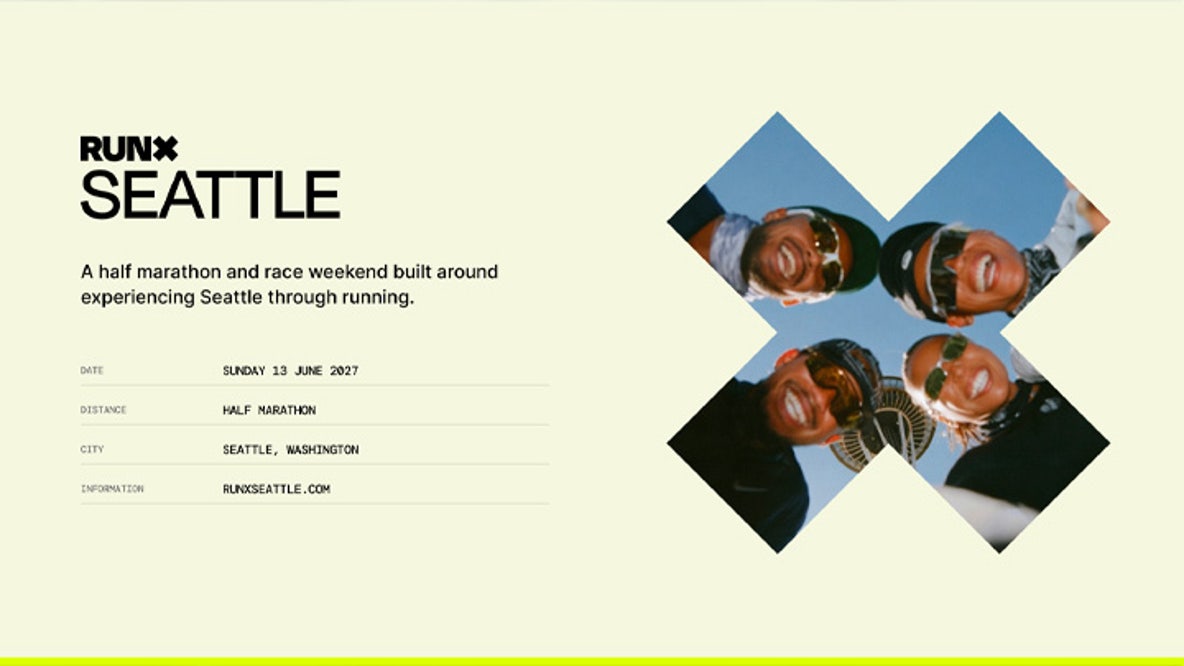 RUNX
SEATTLE

A half marathon and race weekend built around experiencing Seattle through running.

DATE
SUNDAY 13 JUNE 2027

DISTANCE
HALF MARATHON

CITY
SEATTLE, WASHINGTON

INFORMATION
RUNXSEATTLE.COM